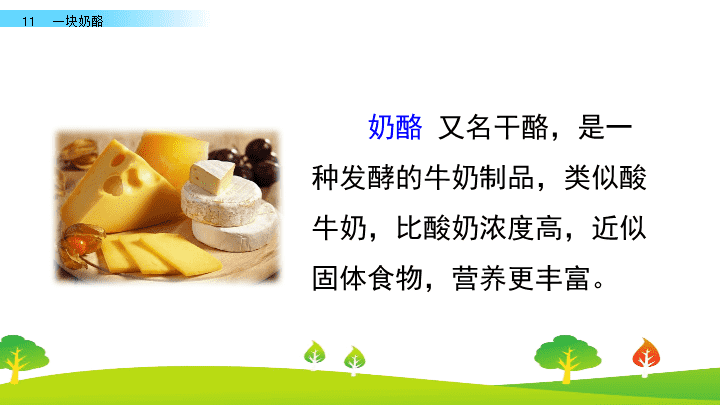 11　一块奶酪

奶酪　又名干酪，是一种发酵的牛奶制品，类似酸牛奶，比酸奶浓度高，近似固体食物，营养更丰富。